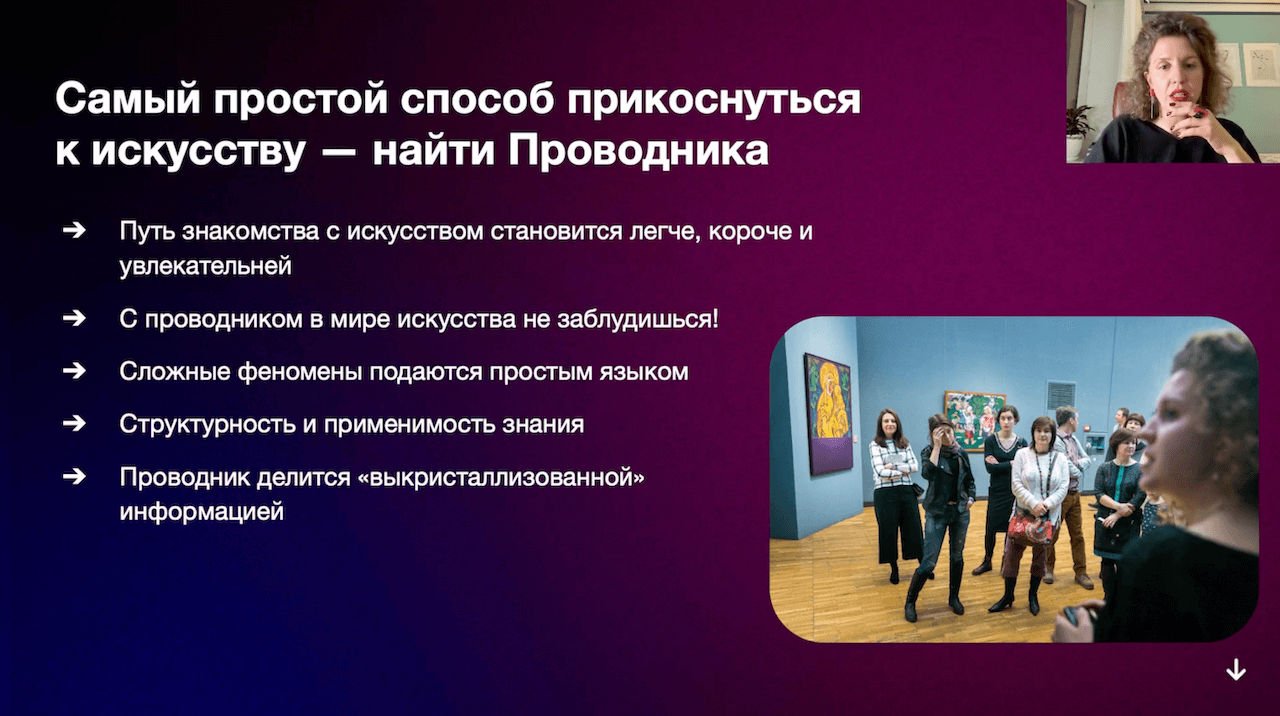 Самый простой способ прикоснуться к искусству — найти Проводника

➔ Путь знакомства с искусством становится легче, короче и увлекательней

➔ С проводником в мире искусства не заблудишься!

➔ Сложные феномены подаются простым языком

➔ Структурность и применимость знания

➔ Проводник делится «выкристаллизованной» информацией

↓